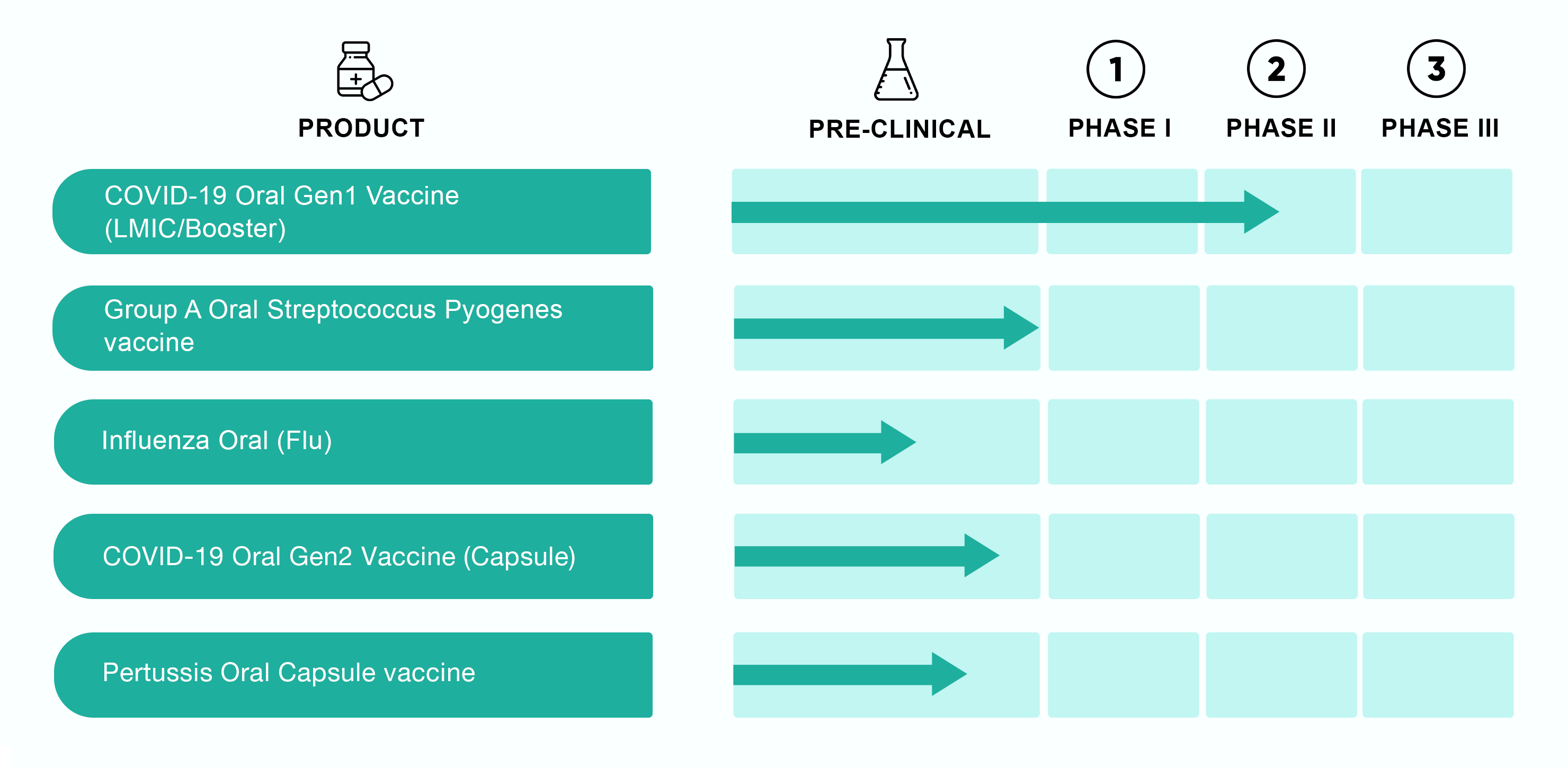 PRODUCT

PRE-CLINICAL

1
PHASE I

2
PHASE II

3
PHASE III

COVID-19 Oral Gen1 Vaccine (LMIC/Booster)

Group A Oral Streptococcus Pyogenes vaccine

Influenza Oral (Flu)

COVID-19 Oral Gen2 Vaccine (Capsule)

Pertussis Oral Capsule vaccine